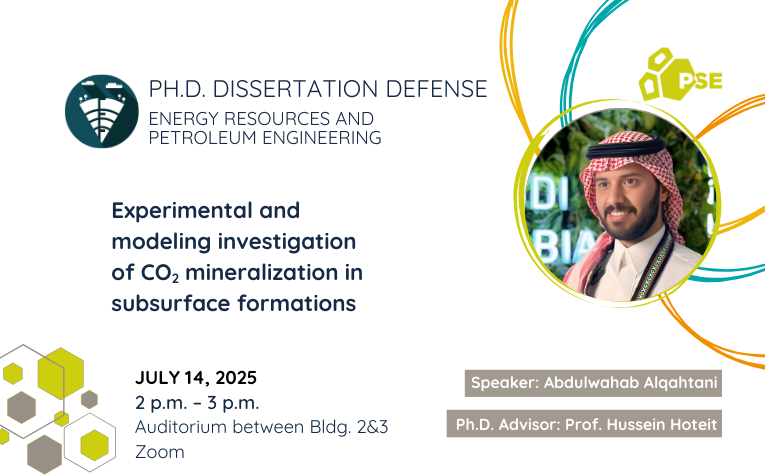 PH.D. DISSERTATION DEFENSE
ENERGY RESOURCES AND PETROLEUM ENGINEERING

PSE

Experimental and modeling investigation of $CO_2$ mineralization in subsurface formations

JULY 14, 2025
2 p.m. – 3 p.m.
Auditorium between Bldg. 2&3
Zoom

Speaker: Abdulwahab Alqahtani

Ph.D. Advisor: Prof. Hussein Hoteit